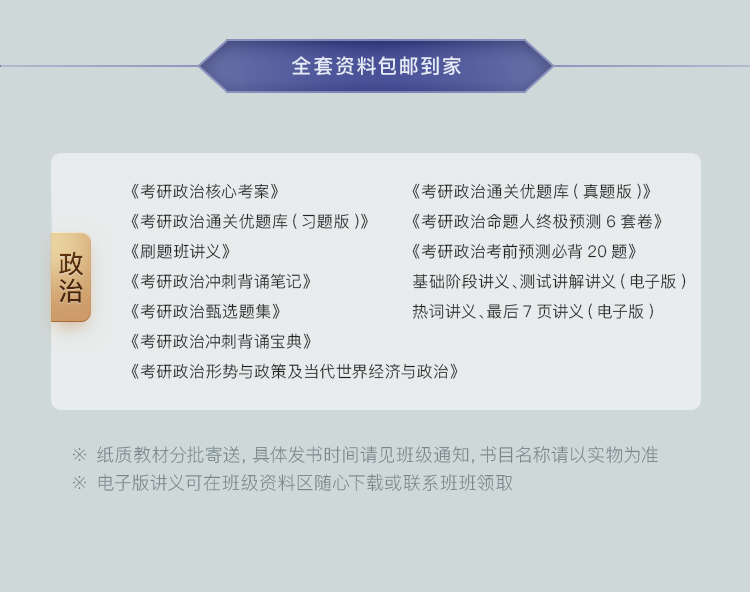 全套资料包邮到家

政治

《考研政治核心考案》
《考研政治通关优题库（习题版）》
《刷题班讲义》
《考研政治冲刺背诵笔记》
《考研政治甄选题集》
《考研政治冲刺背诵宝典》
《考研政治形势与政策及当代世界经济与政治》

《考研政治通关优题库（真题版）》
《考研政治命题人终极预测 6 套卷》
《考研政治考前预测必背 20 题》
基础阶段讲义、测试讲解讲义（电子版）
热词讲义、最后 7 页讲义（电子版）

※ 纸质教材分批寄送，具体发书时间请见班级通知，书目名称请以实物为准
※ 电子版讲义可在班级资料区随心下载或联系班班领取